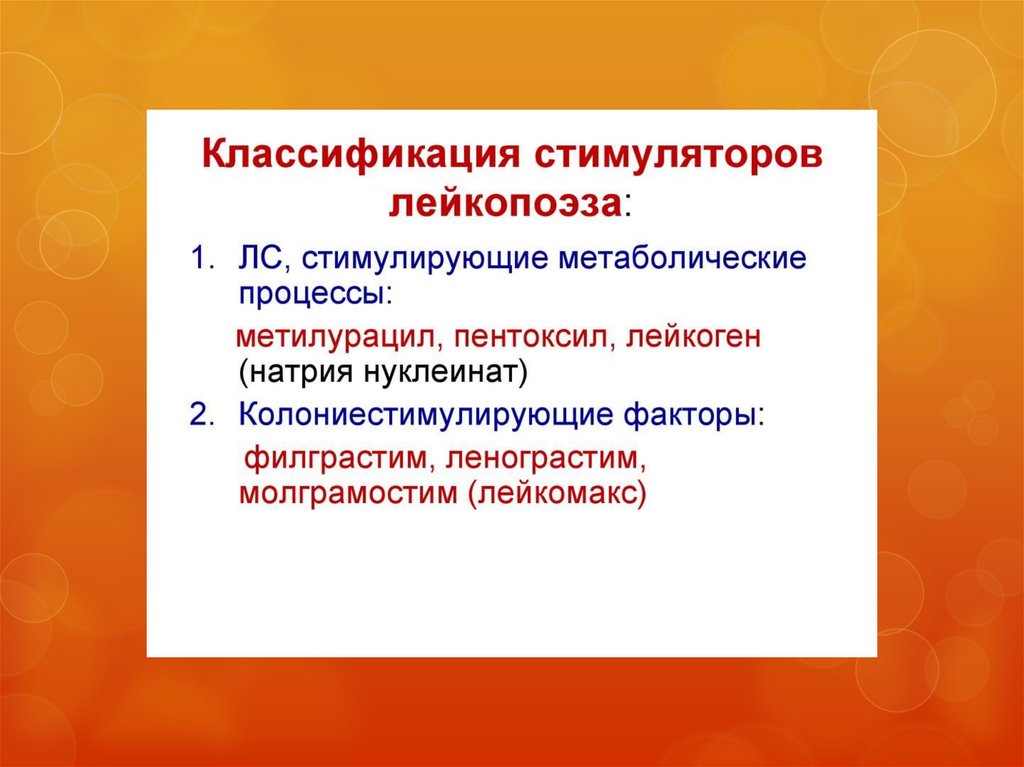 Классификация стимуляторов лейкопоэза:

1. ЛС, стимулирующие метаболические процессы:

метилурацил, пентоксил, лейкоген (натрия нуклеинат)

2. Колониестимулирующие факторы:

филграстим, ленограстим, молграмостим (лейкомакс)